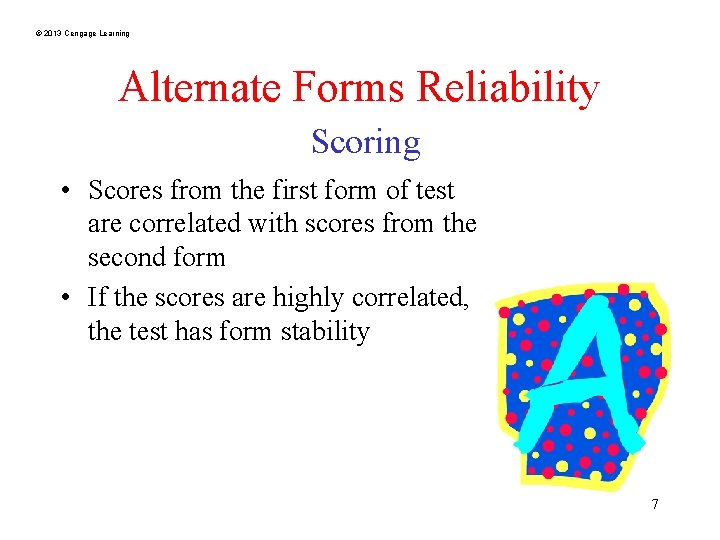 © 2013 Cengage Learning

Alternate Forms Reliability

Scoring

• Scores from the first form of test are correlated with scores from the second form

• If the scores are highly correlated, the test has form stability

A

7